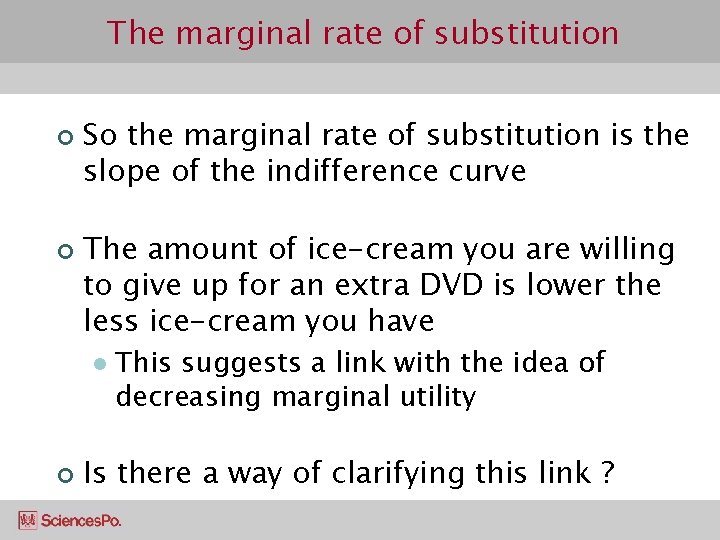 The marginal rate of substitution

So the marginal rate of substitution is the slope of the indifference curve

The amount of ice-cream you are willing to give up for an extra DVD is lower the less ice-cream you have

This suggests a link with the idea of decreasing marginal utility

Is there a way of clarifying this link ?

SciencesPo.